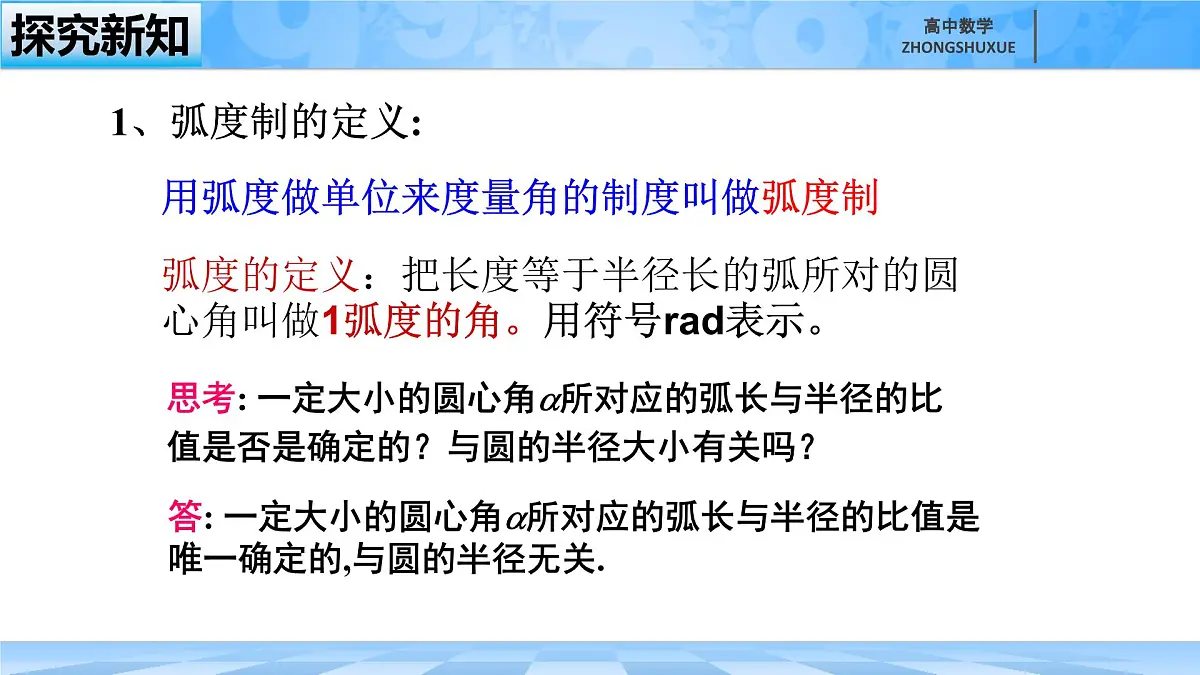 探究新知

高中数学
ZHONGSHUXUE

1、弧度制的定义:

用弧度做单位来度量角的制度叫做弧度制

弧度的定义：把长度等于半径长的弧所对的圆心角叫做1弧度的角。用符号rad表示。

思考: 一定大小的圆心角$\alpha$所对应的弧长与半径的比值是否是确定的？与圆的半径大小有关吗？

答: 一定大小的圆心角$\alpha$所对应的弧长与半径的比值是唯一确定的,与圆的半径无关.